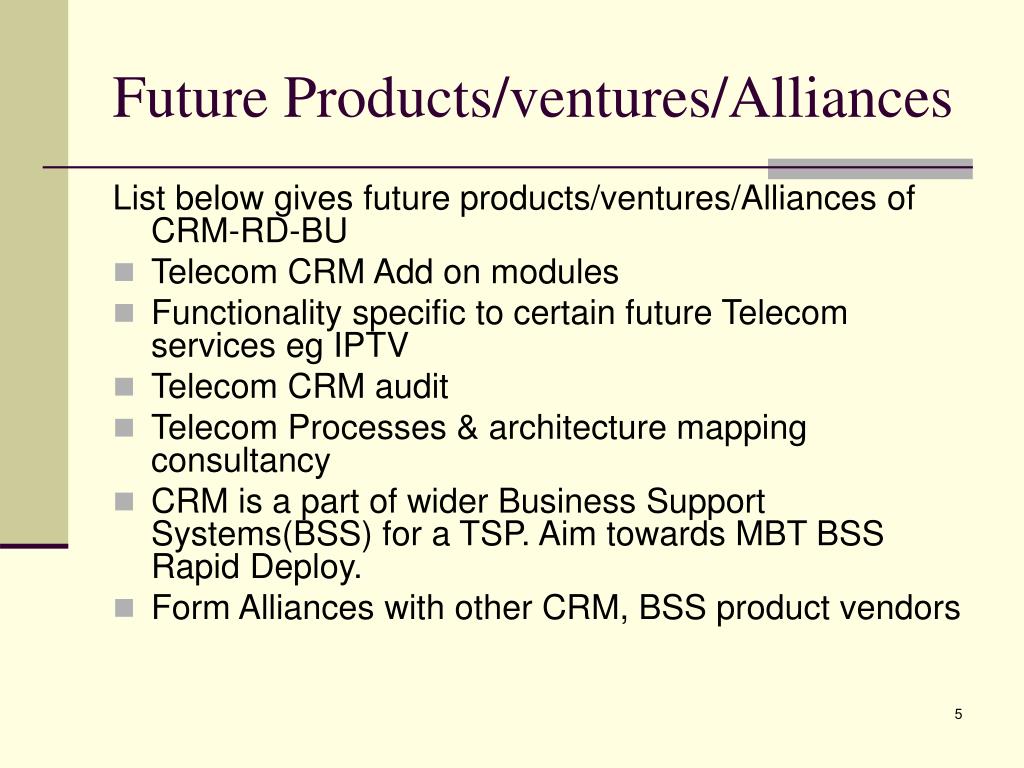 Future Products/ventures/Alliances

List below gives future products/ventures/Alliances of CRM-RD-BU

- Telecom CRM Add on modules
- Functionality specific to certain future Telecom services eg IPTV
- Telecom CRM audit
- Telecom Processes & architecture mapping consultancy
- CRM is a part of wider Business Support Systems(BSS) for a TSP. Aim towards MBT BSS Rapid Deploy.
- Form Alliances with other CRM, BSS product vendors

5